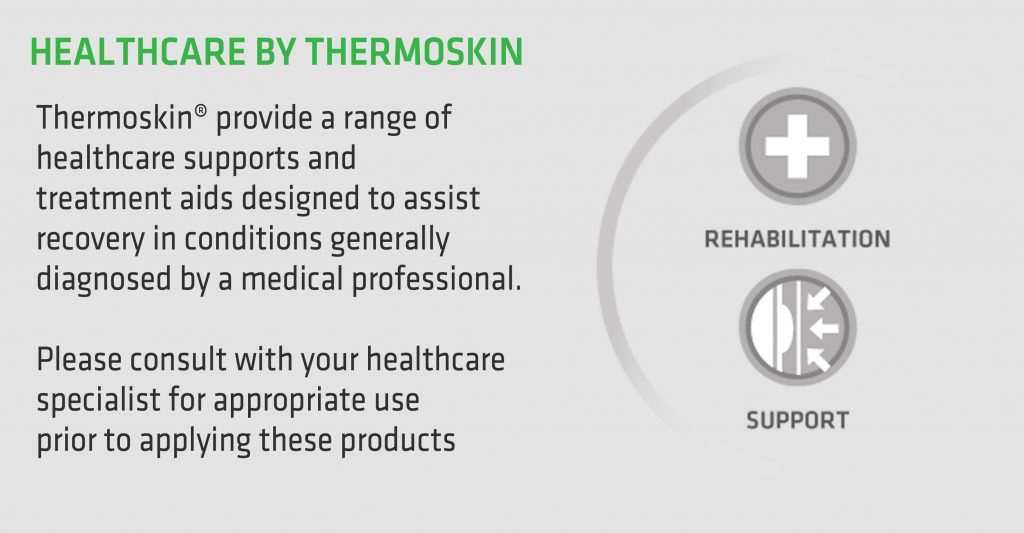 HEALTHCARE BY THERMOSKIN

Thermoskin® provide a range of healthcare supports and treatment aids designed to assist recovery in conditions generally diagnosed by a medical professional.

Please consult with your healthcare specialist for appropriate use prior to applying these products

REHABILITATION

SUPPORT